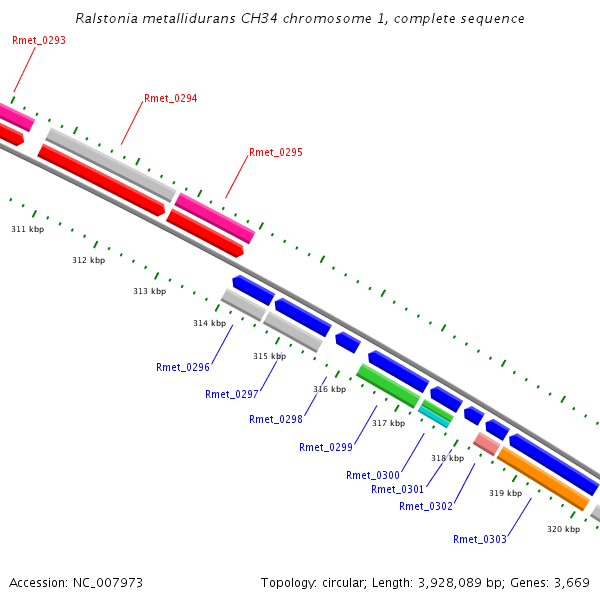 Ralstonia metallidurans CH34 chromosome 1, complete sequence

Rmet_0293

Rmet_0294

Rmet_0295

311 kbp

312 kbp

313 kbp

314 kbp

315 kbp

316 kbp

317 kbp

318 kbp

319 kbp

320 kbp

Rmet_0296

Rmet_0297

Rmet_0298

Rmet_0299

Rmet_0300

Rmet_0301

Rmet_0302

Rmet_0303

Accession: NC_007973

Topology: circular; Length: 3,928,089 bp; Genes: 3,669